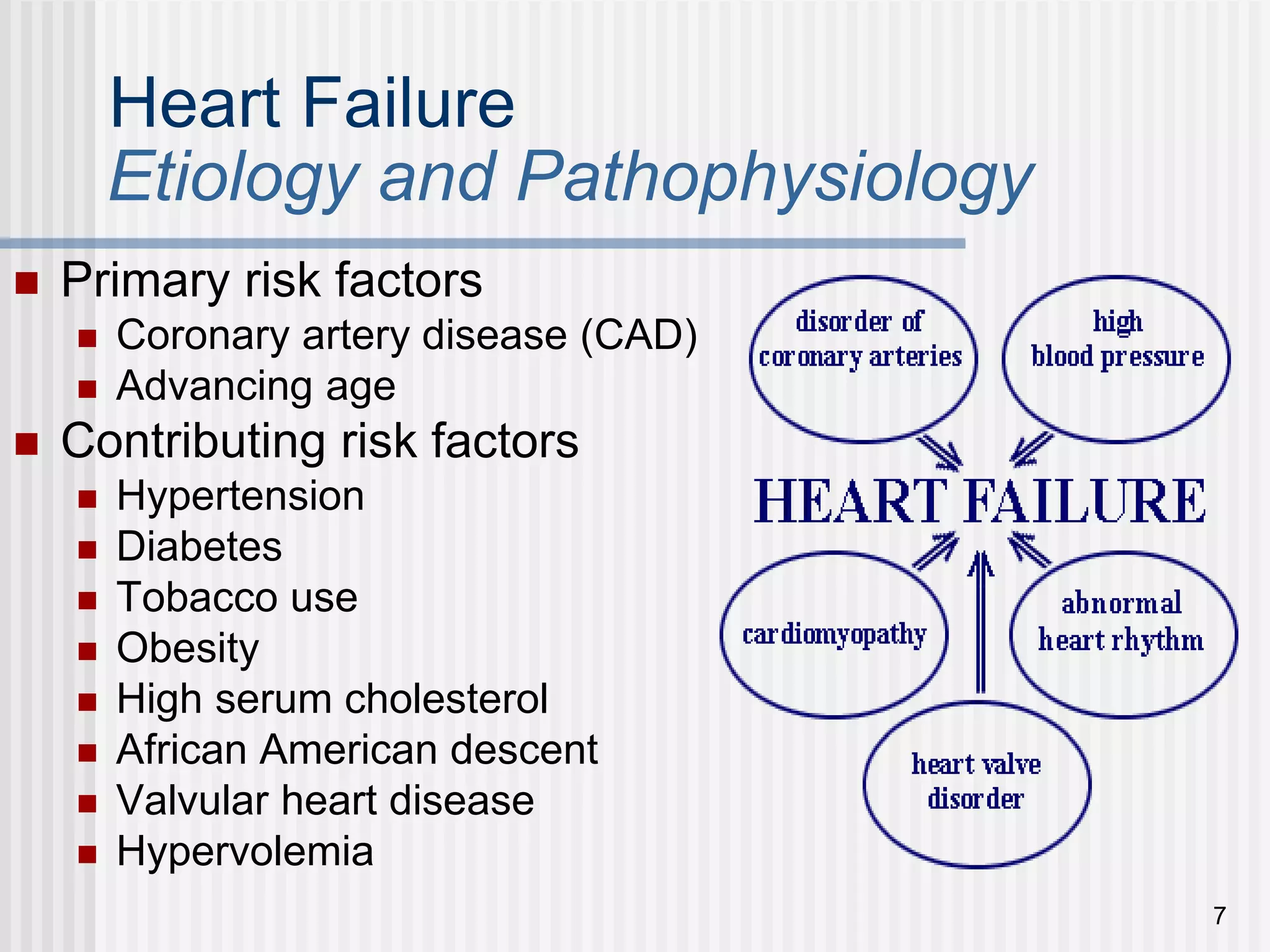 Heart Failure
Etiology and Pathophysiology

- Primary risk factors
  - Coronary artery disease (CAD)
  - Advancing age
- Contributing risk factors
  - Hypertension
  - Diabetes
  - Tobacco use
  - Obesity
  - High serum cholesterol
  - African American descent
  - Valvular heart disease
  - Hypervolemia

disorder of coronary arteries

high blood pressure

HEART FAILURE

cardiomyopathy

abnormal heart rhythm

heart valve disorder

7